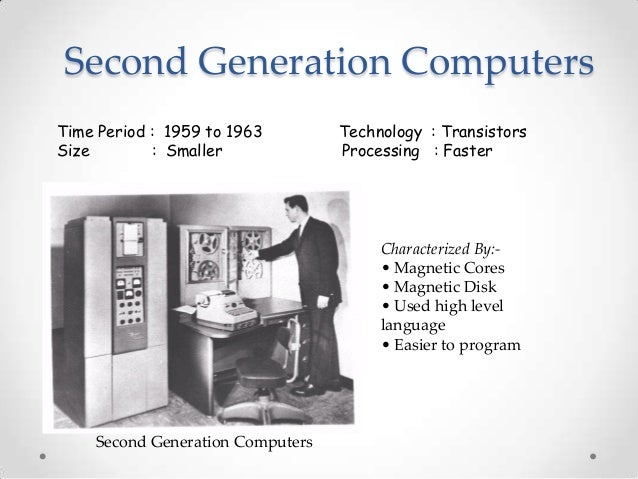 Second Generation Computers

Time Period : 1959 to 1963
Size : Smaller

Technology : Transistors
Processing : Faster

Characterized By:-
• Magnetic Cores
• Magnetic Disk
• Used high level language
• Easier to program

Second Generation Computers